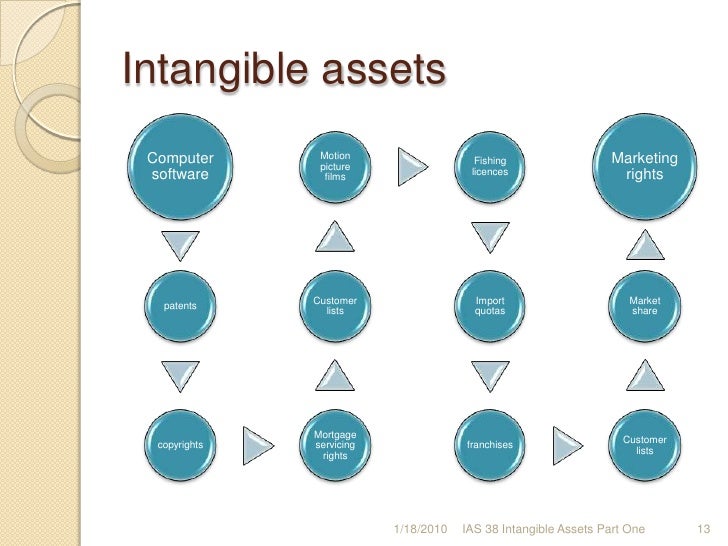 Intangible assets

Computer software

patents

copyrights

Mortgage servicing rights

Customer lists

Motion picture films

Fishing licences

Import quotas

franchises

Customer lists

Market share

Marketing rights

1/18/2010 IAS 38 Intangible Assets Part One 13